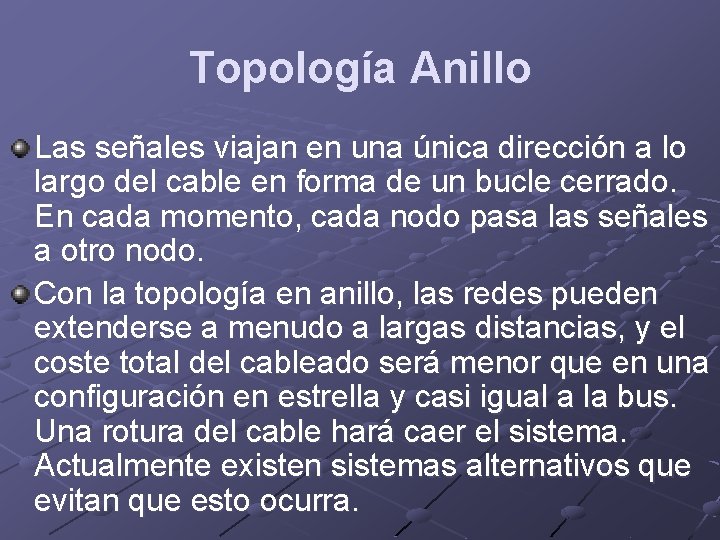 Topología Anillo

Las señales viajan en una única dirección a lo largo del cable en forma de un bucle cerrado. En cada momento, cada nodo pasa las señales a otro nodo.

Con la topología en anillo, las redes pueden extenderse a menudo a largas distancias, y el coste total del cableado será menor que en una configuración en estrella y casi igual a la bus. Una rotura del cable hará caer el sistema. Actualmente existen sistemas alternativos que evitan que esto ocurra.